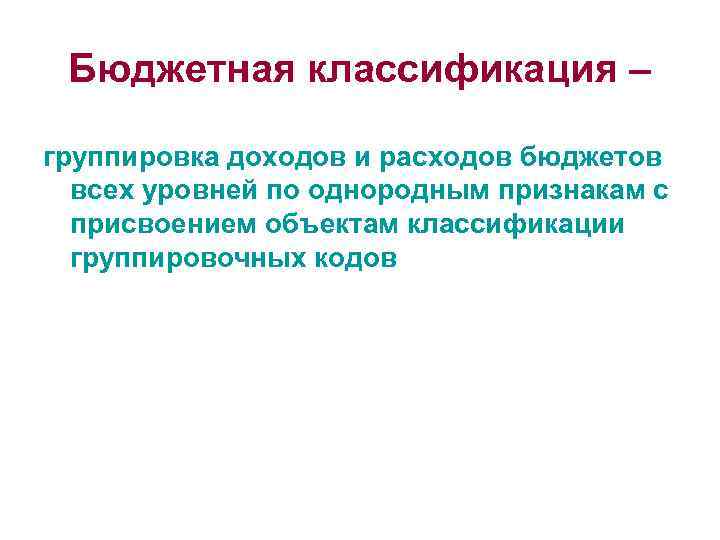 Бюджетная классификация –

группировка доходов и расходов бюджетов всех уровней по однородным признакам с присвоением объектам классификации группировочных кодов